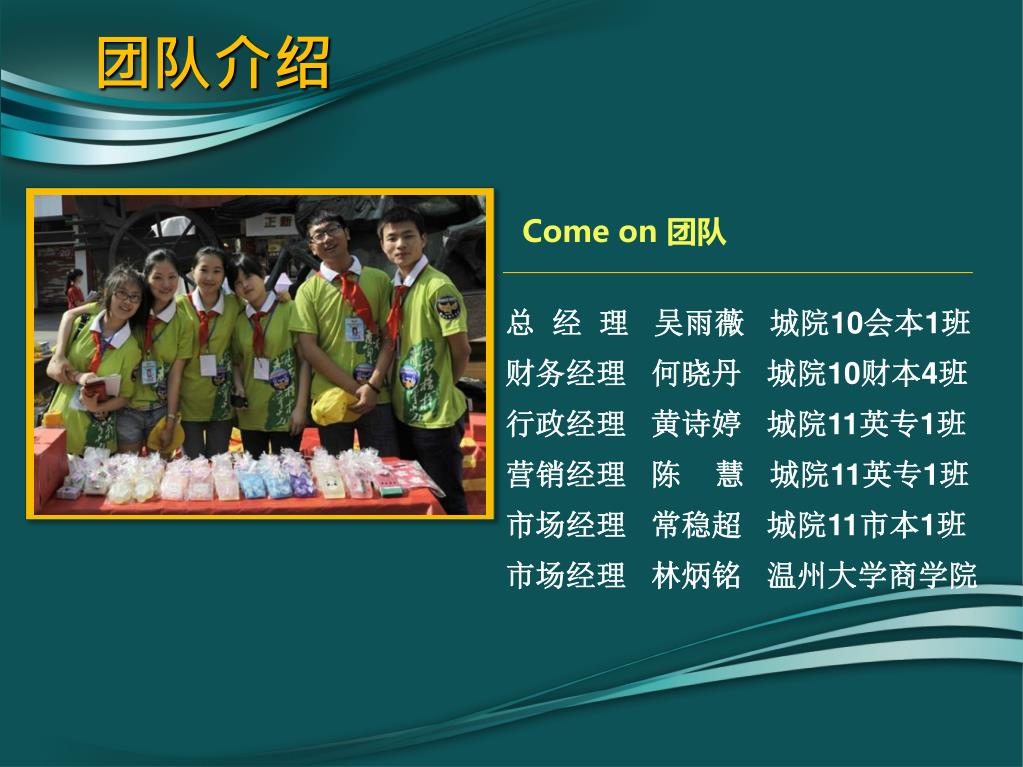 团队介绍

正新

Come on 团队

总 经 理　吴雨薇　城院10会本1班
财务经理　何晓丹　城院10财本4班
行政经理　黄诗婷　城院11英专1班
营销经理　陈　慧　城院11英专1班
市场经理　常稳超　城院11市本1班
市场经理　林炳铭　温州大学商学院